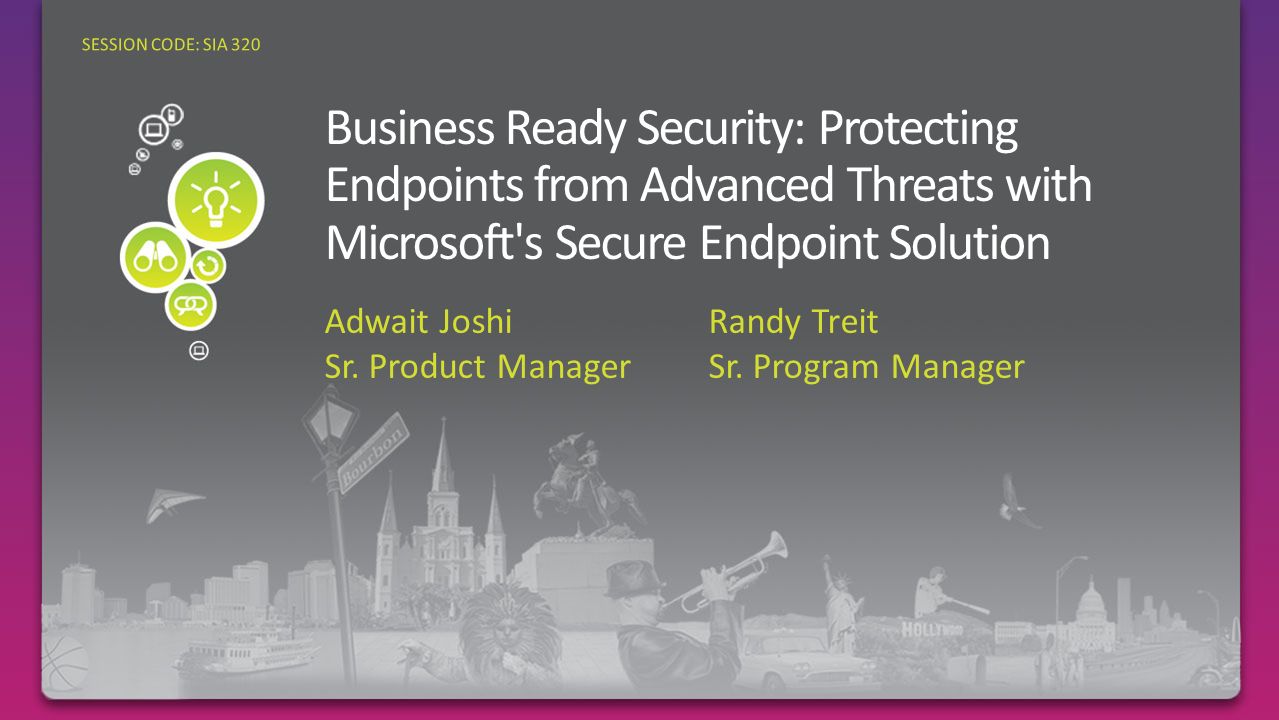 SESSION CODE: SIA 320

Business Ready Security: Protecting Endpoints from Advanced Threats with Microsoft's Secure Endpoint Solution

Adwait Joshi
Sr. Product Manager

Randy Treit
Sr. Program Manager

Bourbon

HOLLYWOOD